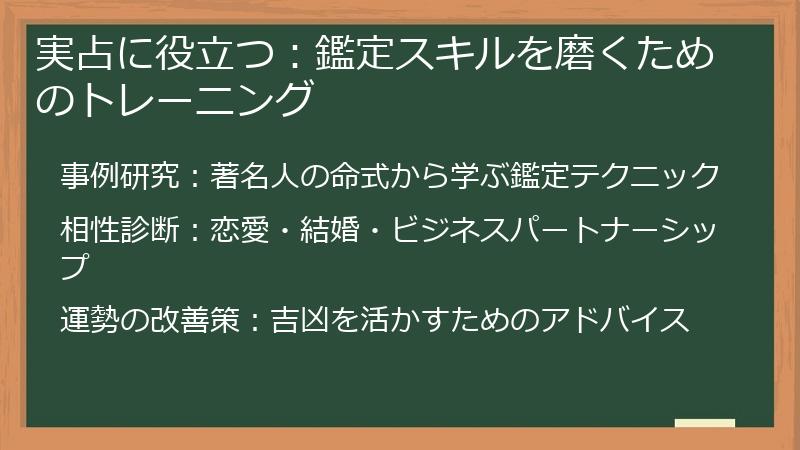 実占に役立つ：鑑定スキルを磨くためのトレーニング

事例研究：著名人の命式から学ぶ鑑定テクニック

相性診断：恋愛・結婚・ビジネスパートナーシップ

運勢の改善策：吉凶を活かすためのアドバイス